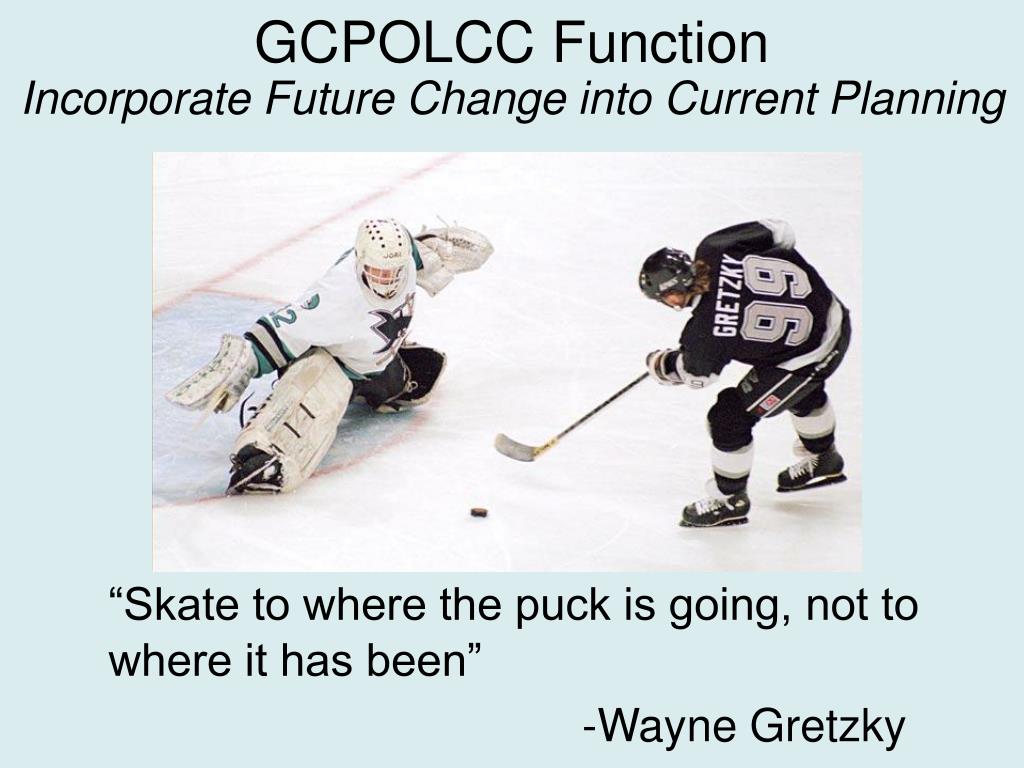 GCPOLCC Function
Incorporate Future Change into Current Planning

GRETZKY 99

“Skate to where the puck is going, not to where it has been”

-Wayne Gretzky